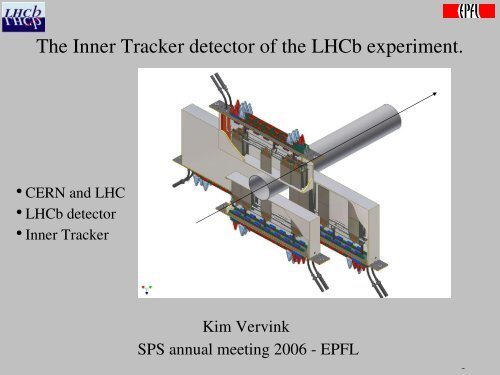 LHCb

EPFL

The Inner Tracker detector of the LHCb experiment.

• CERN and LHC
• LHCb detector
• Inner Tracker

Kim Vervink
SPS annual meeting 2006 - EPFL